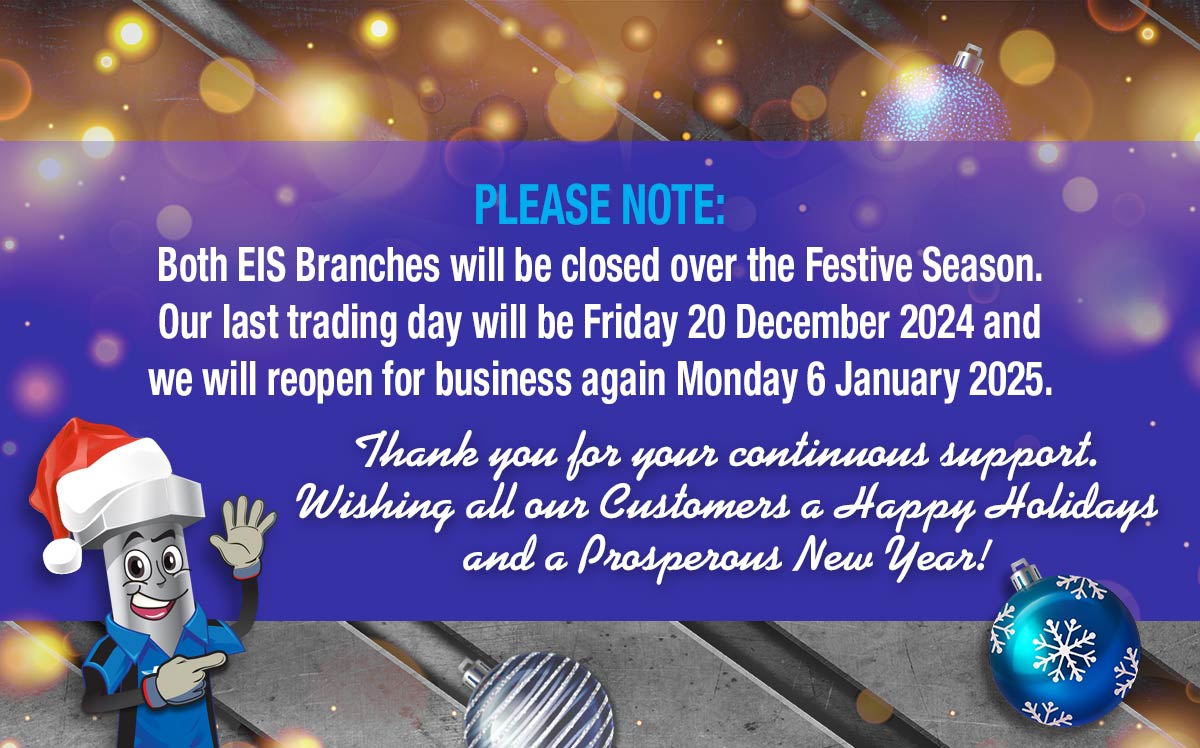 PLEASE NOTE:
Both EIS Branches will be closed over the Festive Season. Our last trading day will be Friday 20 December 2024 and we will reopen for business again Monday 6 January 2025.

Thank you for your continuous support. Wishing all our Customers a Happy Holidays and a Prosperous New Year!